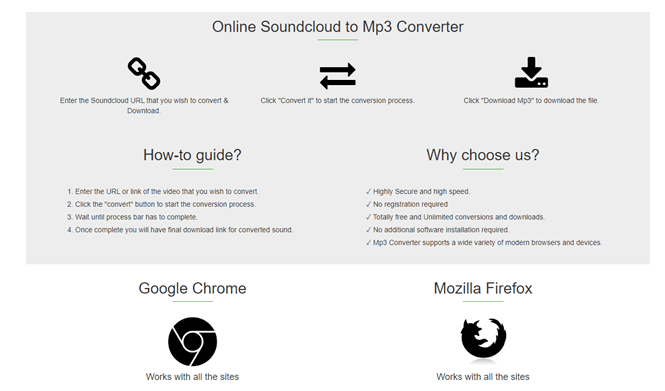 Online Soundcloud to Mp3 Converter

Enter the Soundcloud URL that you wish to convert & Download.

Click "Convert it" to start the conversion process.

Click "Download Mp3" to download the file.

How-to guide?

1. Enter the URL or link of the video that you wish to convert.
2. Click the "convert" button to start the conversion process.
3. Wait until process bar has to complete.
4. Once complete you will have final download link for converted sound.

Why choose us?

✓ Highly Secure and high speed.
✓ No registration required
✓ Totally free and Unlimited conversions and downloads.
✓ No additional software installation required.
✓ Mp3 Converter supports a wide variety of modern browsers and devices.

Google Chrome

Works with all the sites

Mozilla Firefox

Works with all the sites